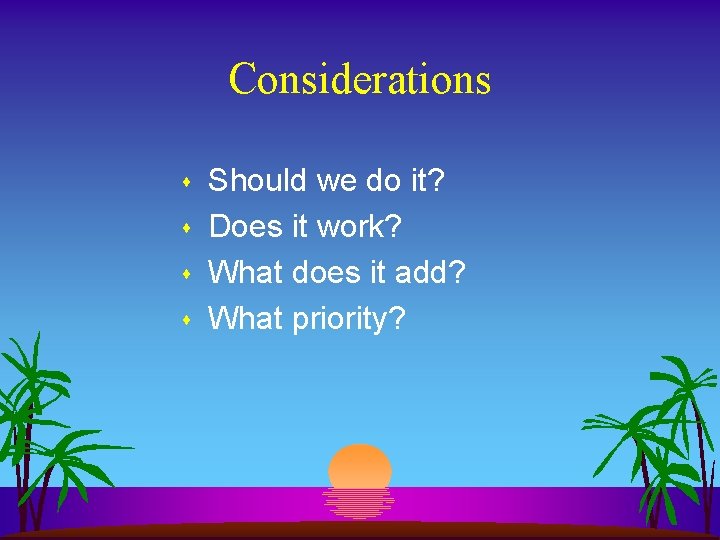 Considerations

- Should we do it?
- Does it work?
- What does it add?
- What priority?